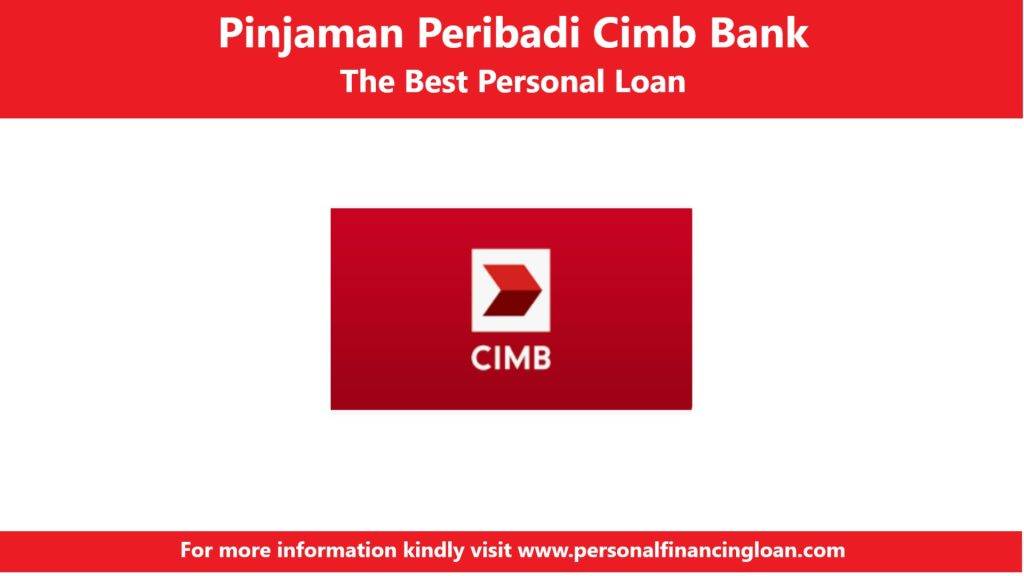 Pinjaman Peribadi Cimb Bank
The Best Personal Loan

CIMB

For more information kindly visit www.personalfinancingloan.com